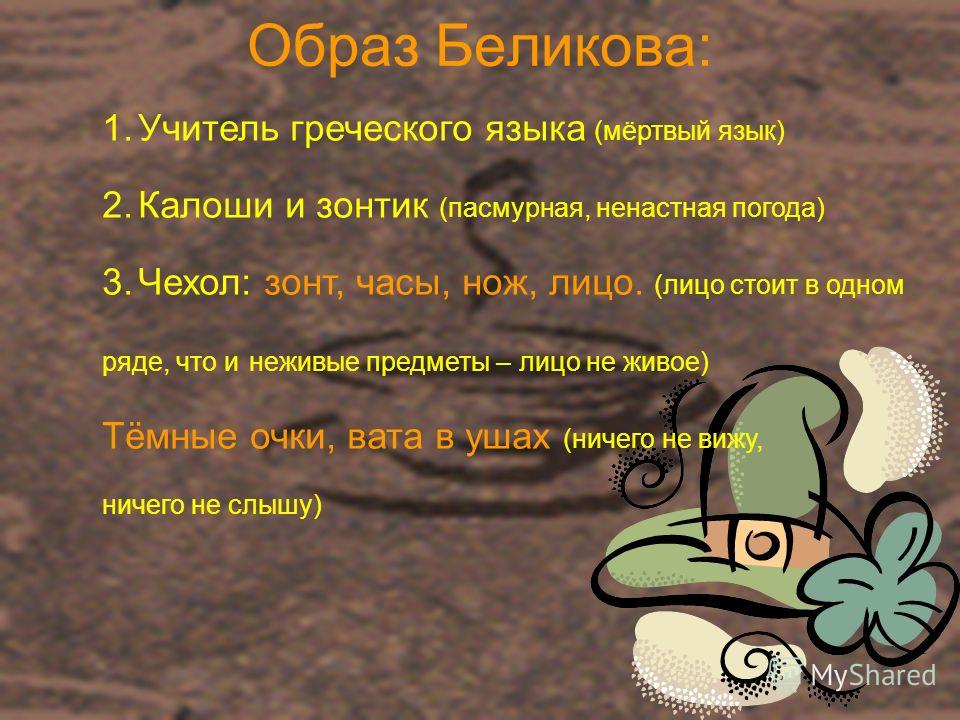 Образ Беликова:

1. Учитель греческого языка (мёртвый язык)

2. Калоши и зонтик (пасмурная, ненастная погода)

3. Чехол: зонт, часы, нож, лицо. (лицо стоит в одном ряде, что и неживые предметы – лицо не живое)

Тёмные очки, вата в ушах (ничего не вижу, ничего не слышу)

MyShared